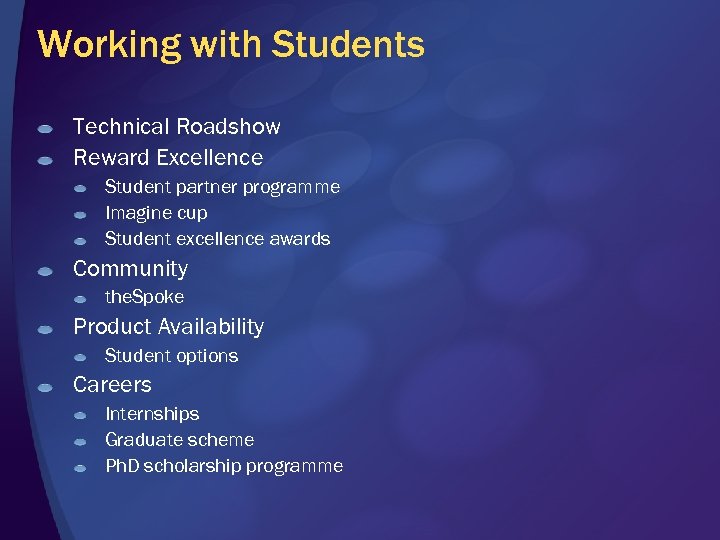 Working with Students

- Technical Roadshow
- Reward Excellence
  - Student partner programme
  - Imagine cup
  - Student excellence awards
- Community
  - theSpoke
- Product Availability
  - Student options
- Careers
  - Internships
  - Graduate scheme
  - PhD scholarship programme